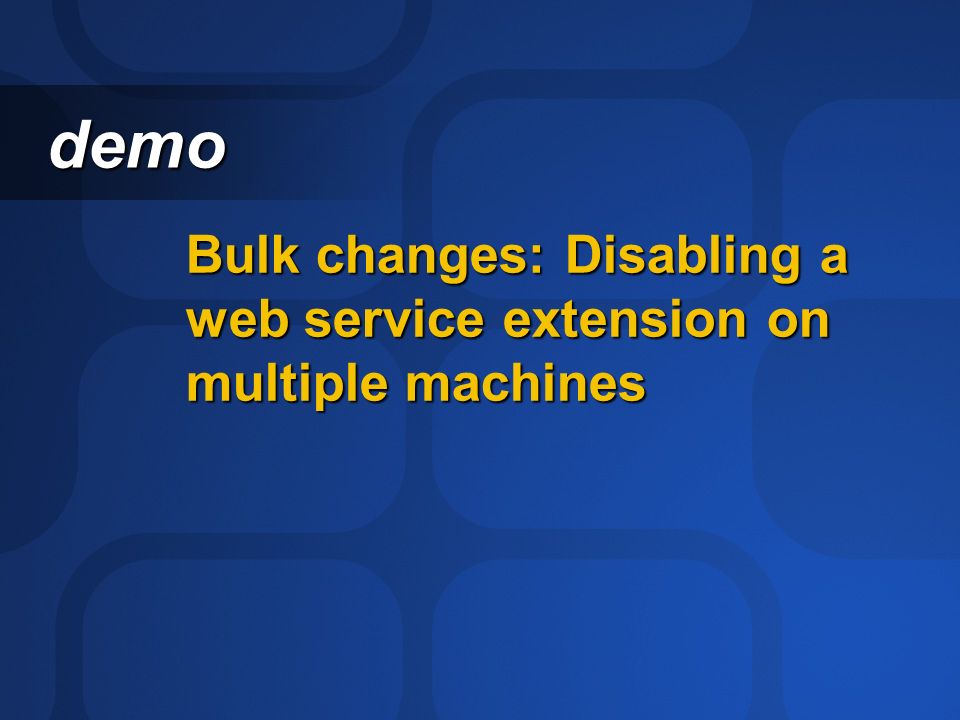 demo

Bulk changes: Disabling a web service extension on multiple machines